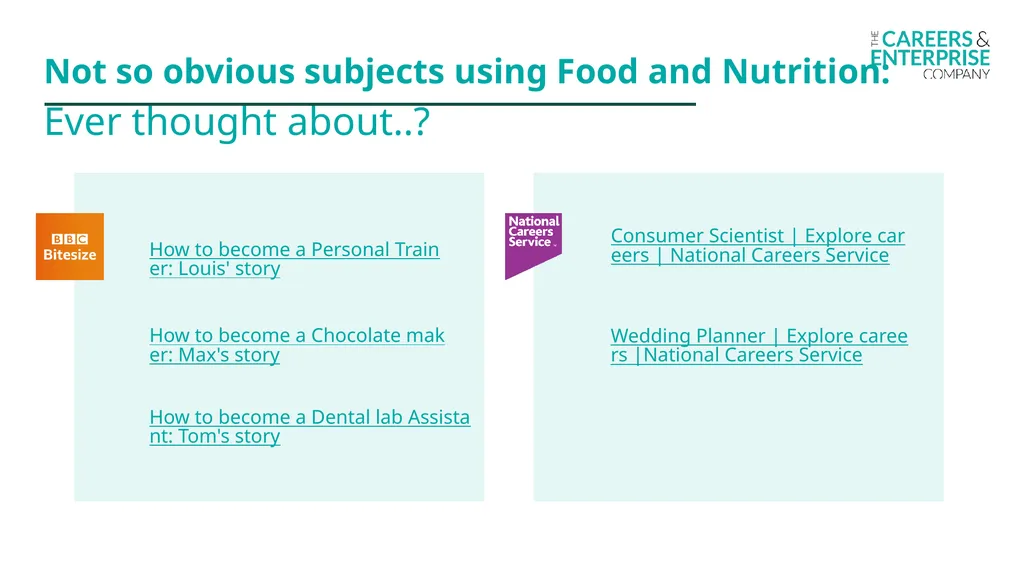 THE CAREERS & ENTERPRISE COMPANY

Not so obvious subjects using Food and Nutrition:

Ever thought about..?

BBC Bitesize

How to become a Personal Trainer: Louis' story

How to become a Chocolate maker: Max's story

How to become a Dental lab Assistant: Tom's story

National Careers Service

Consumer Scientist | Explore careers | National Careers Service

Wedding Planner | Explore careers |National Careers Service